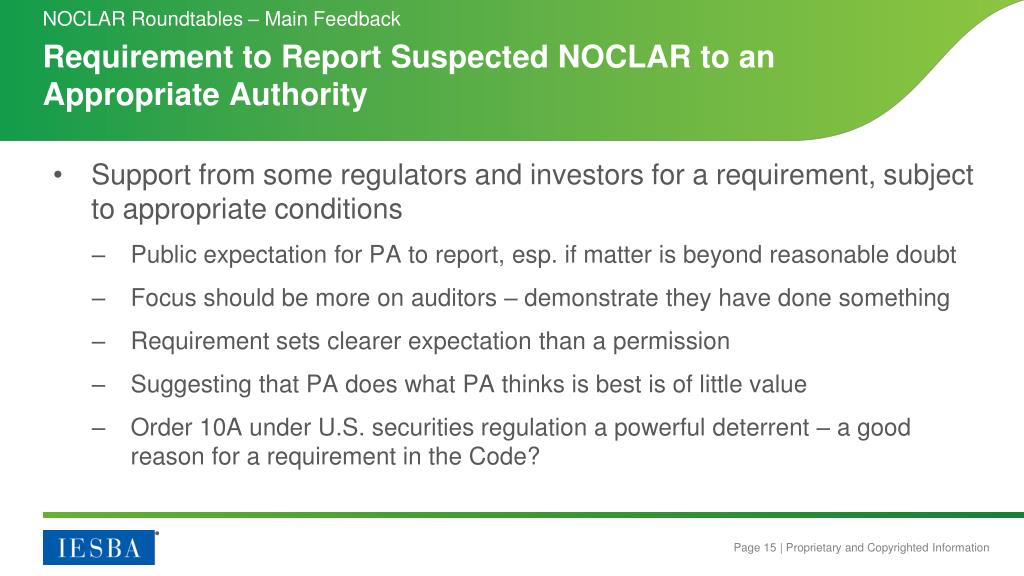 NOCLAR Roundtables – Main Feedback

Requirement to Report Suspected NOCLAR to an Appropriate Authority

• Support from some regulators and investors for a requirement, subject to appropriate conditions

– Public expectation for PA to report, esp. if matter is beyond reasonable doubt

– Focus should be more on auditors – demonstrate they have done something

– Requirement sets clearer expectation than a permission

– Suggesting that PA does what PA thinks is best is of little value

– Order 10A under U.S. securities regulation a powerful deterrent – a good reason for a requirement in the Code?

IESBA

Page 15 | Proprietary and Copyrighted Information